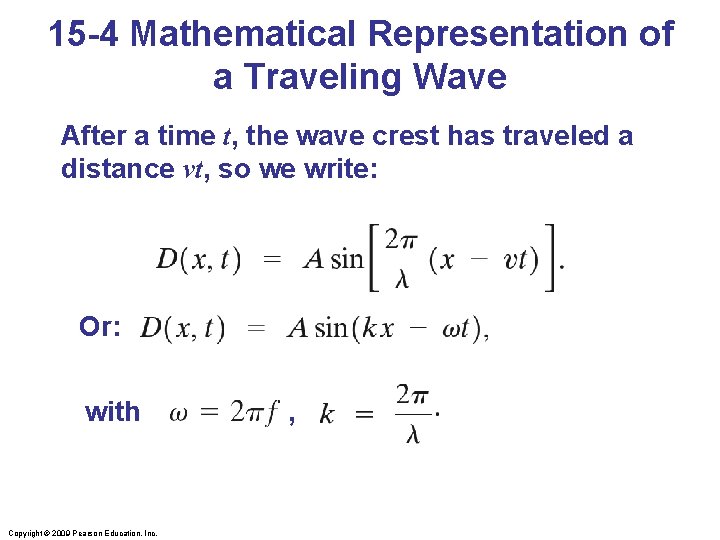 15-4 Mathematical Representation of a Traveling Wave

After a time $t$, the wave crest has traveled a distance $vt$, so we write:

$D(x,t) = A\sin\left[\frac{2\pi}{\lambda}(x - vt)\right].$

Or: $D(x,t) = A\sin(kx - \omega t),$

with $\omega = 2\pi f$ , $k = \frac{2\pi}{\lambda}.$

Copyright © 2009 Pearson Education, Inc.